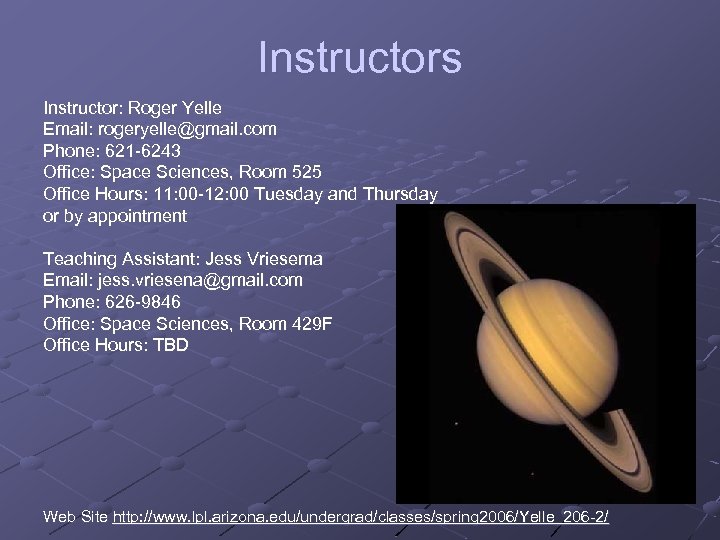 Instructors

Instructor: Roger Yelle
Email: rogeryelle@gmail.com
Phone: 621-6243
Office: Space Sciences, Room 525
Office Hours: 11:00-12:00 Tuesday and Thursday or by appointment

Teaching Assistant: Jess Vriesema
Email: jess.vriesena@gmail.com
Phone: 626-9846
Office: Space Sciences, Room 429F
Office Hours: TBD

Web Site http://www.lpl.arizona.edu/undergrad/classes/spring2006/Yelle_206-2/